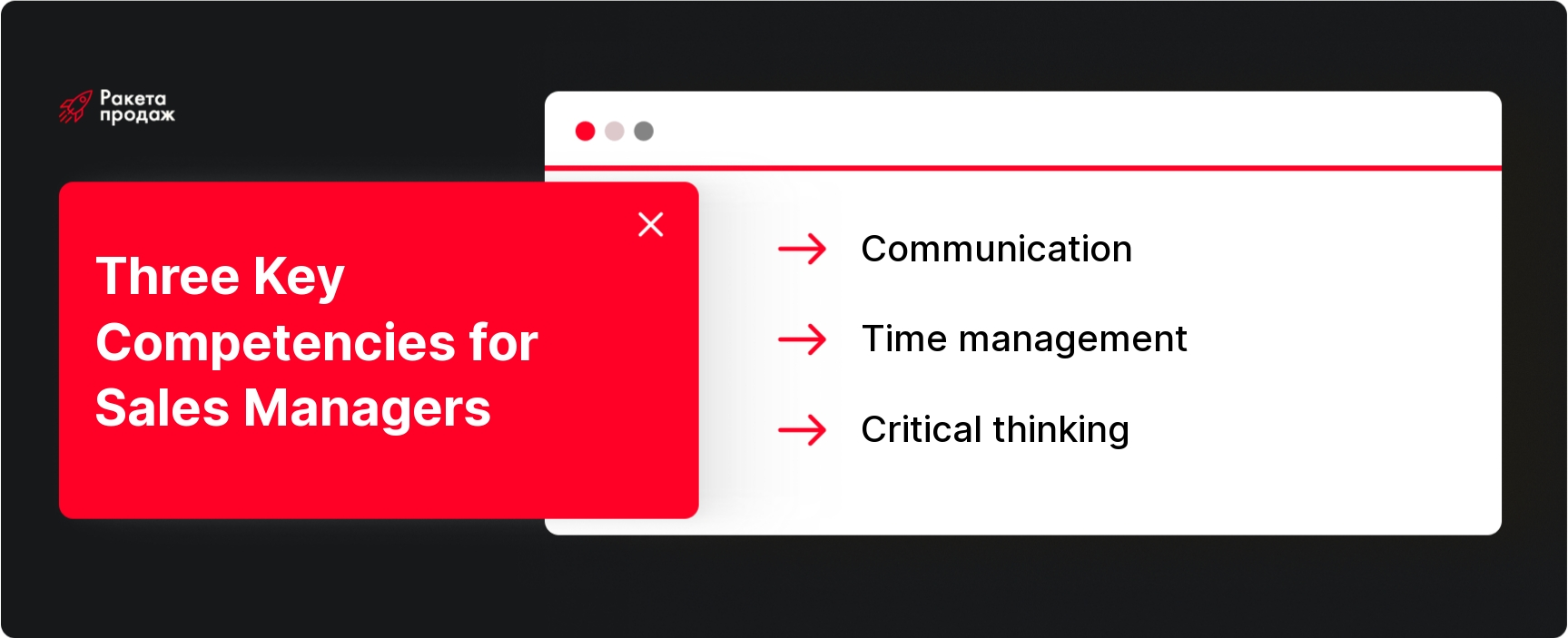 Ракета продаж

Three Key Competencies for Sales Managers

Communication

Time management

Critical thinking